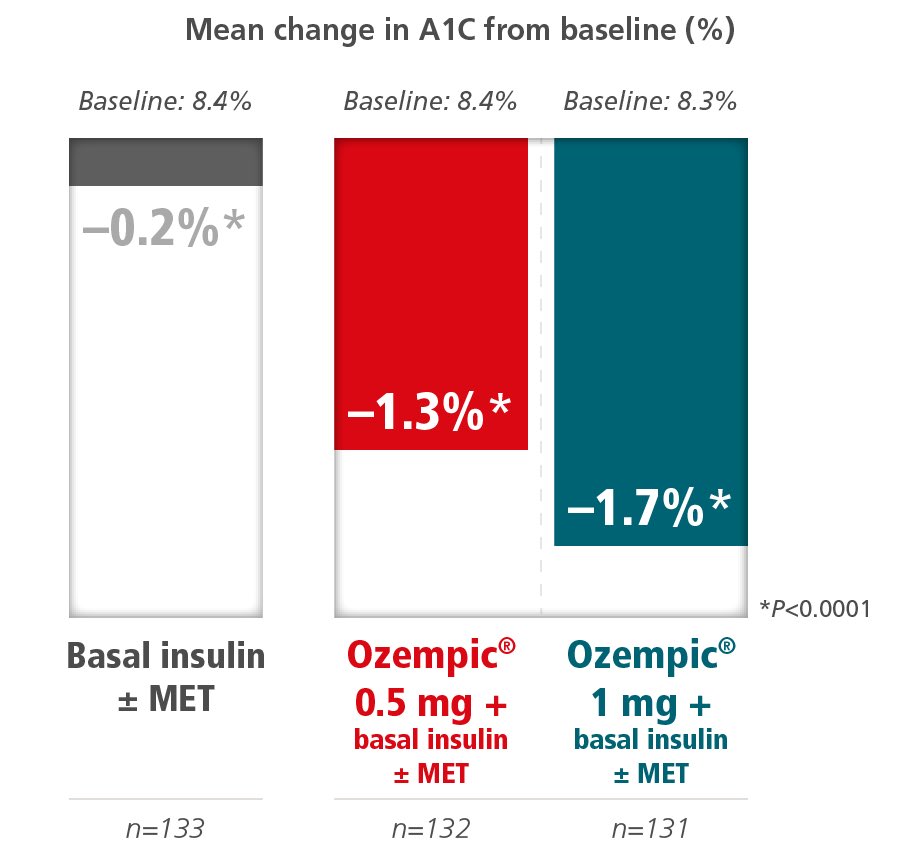 Mean change in A1C from baseline (%)

Baseline: 8.4%

Baseline: 8.4%

Baseline: 8.3%

–0.2%*

–1.3%*

–1.7%*

*P<0.0001

Basal insulin ± MET

Ozempic® 0.5 mg + basal insulin ± MET

Ozempic® 1 mg + basal insulin ± MET

n=133

n=132

n=131